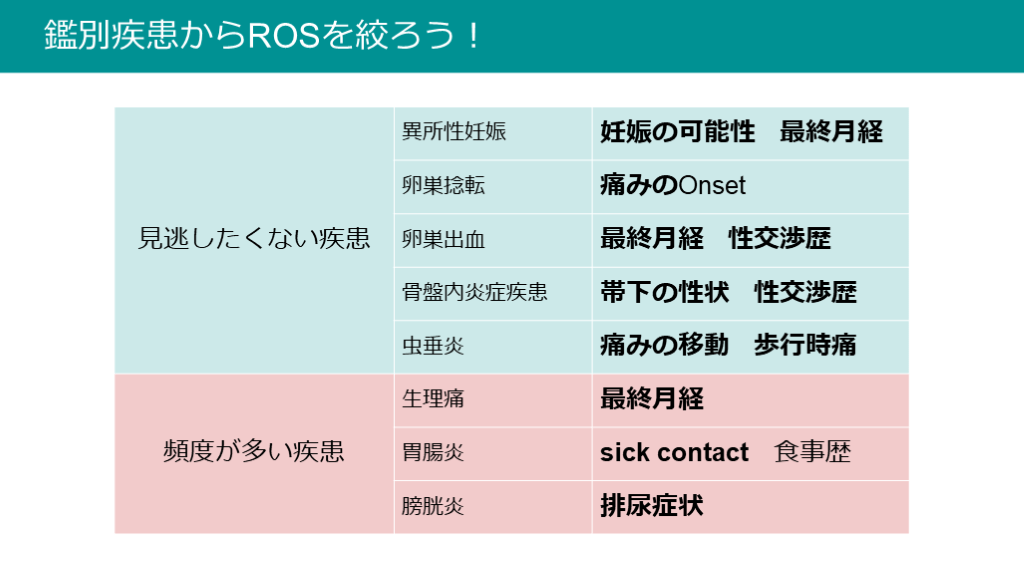 鑑別疾患からROSを絞ろう！

| | | |
|---|---|---|
| 見逃したくない疾患 | 異所性妊娠 | 妊娠の可能性　最終月経 |
| | 卵巣捻転 | 痛みのOnset |
| | 卵巣出血 | 最終月経　性交渉歴 |
| | 骨盤内炎症疾患 | 帯下の性状　性交渉歴 |
| | 虫垂炎 | 痛みの移動　歩行時痛 |
| 頻度が多い疾患 | 生理痛 | 最終月経 |
| | 胃腸炎 | sick contact　食事歴 |
| | 膀胱炎 | 排尿症状 |